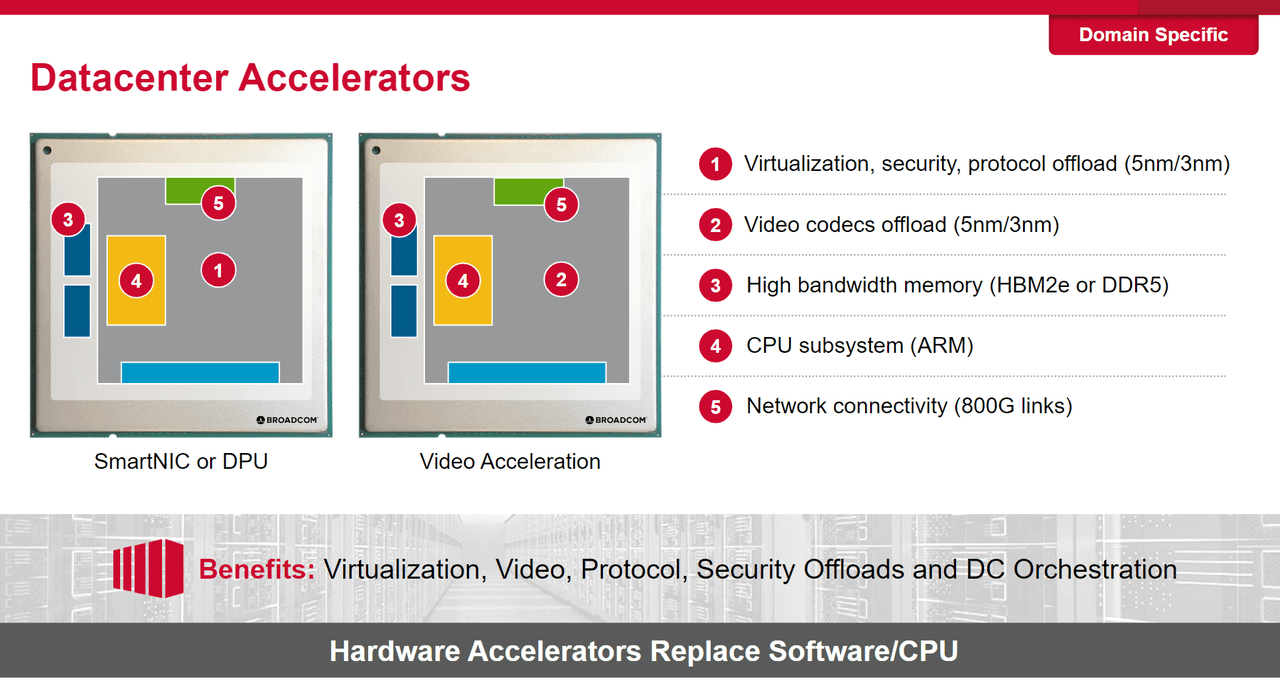 Domain Specific

Datacenter Accelerators

3
5
4
1
BROADCOM
SmartNIC or DPU

3
5
4
2
BROADCOM
Video Acceleration

1 Virtualization, security, protocol offload (5nm/3nm)

2 Video codecs offload (5nm/3nm)

3 High bandwidth memory (HBM2e or DDR5)

4 CPU subsystem (ARM)

5 Network connectivity (800G links)

Benefits: Virtualization, Video, Protocol, Security Offloads and DC Orchestration

Hardware Accelerators Replace Software/CPU